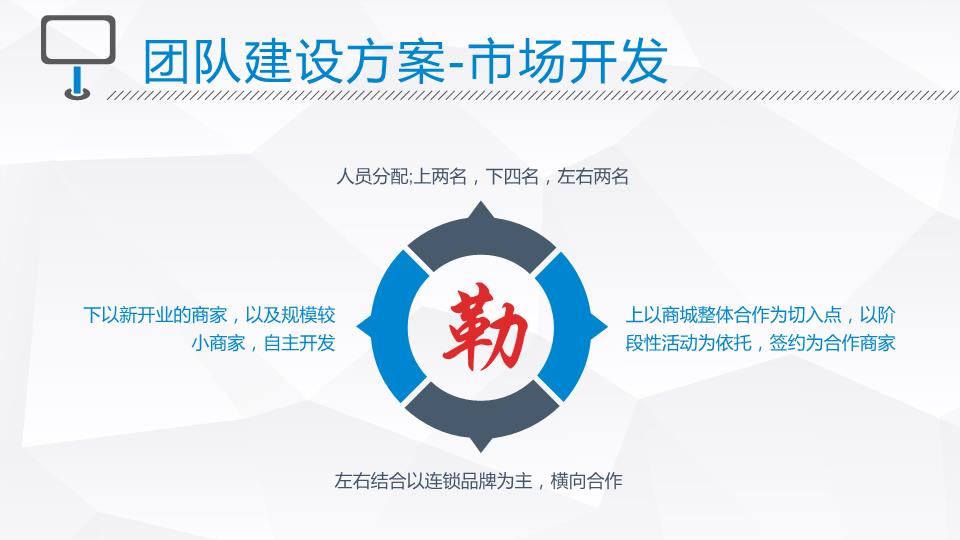 团队建设方案-市场开发

人员分配;上两名，下四名，左右两名

下以新开业的商家，以及规模较小商家，自主开发

勒

上以商城整体合作为切入点，以阶段性活动为依托，签约为合作商家

左右结合以连锁品牌为主，横向合作